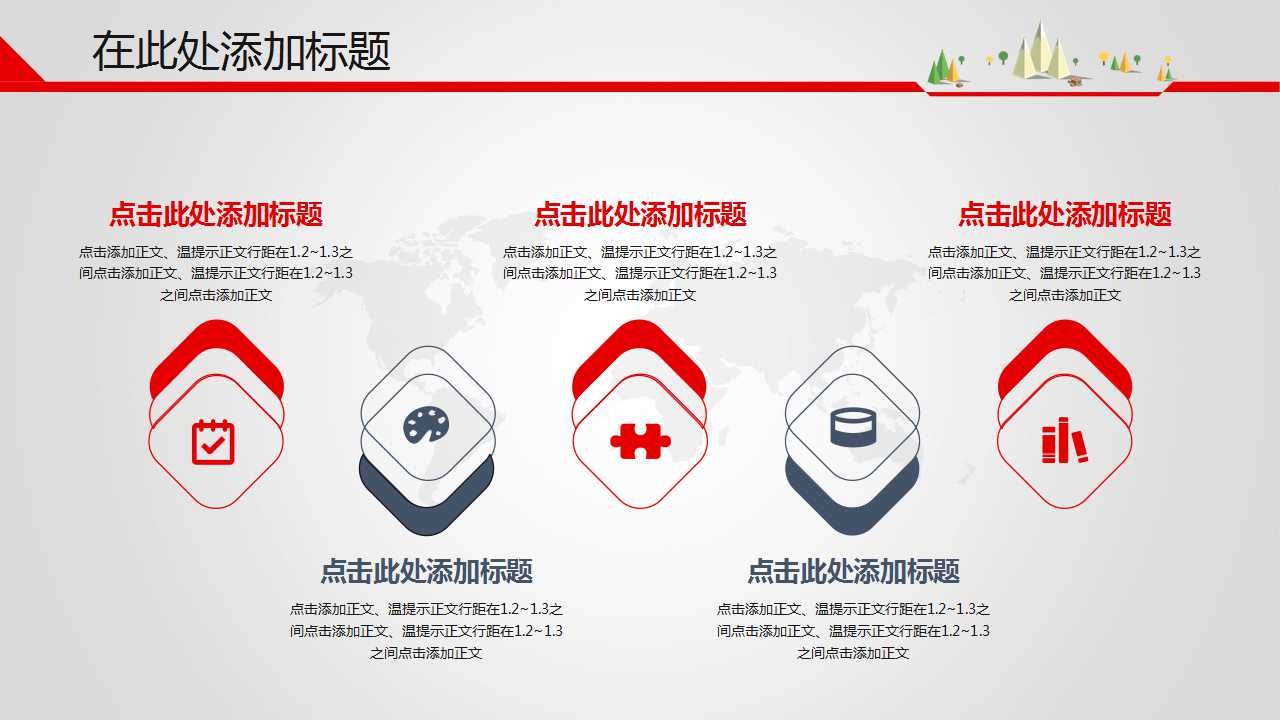 在此处添加标题

点击此处添加标题

点击添加正文、温提示正文行距在1.2~1.3之间点击添加正文、温提示正文行距在1.2~1.3之间点击添加正文

点击此处添加标题

点击添加正文、温提示正文行距在1.2~1.3之间点击添加正文、温提示正文行距在1.2~1.3之间点击添加正文

点击此处添加标题

点击添加正文、温提示正文行距在1.2~1.3之间点击添加正文、温提示正文行距在1.2~1.3之间点击添加正文

点击此处添加标题

点击添加正文、温提示正文行距在1.2~1.3之间点击添加正文、温提示正文行距在1.2~1.3之间点击添加正文

点击此处添加标题

点击添加正文、温提示正文行距在1.2~1.3之间点击添加正文、温提示正文行距在1.2~1.3之间点击添加正文